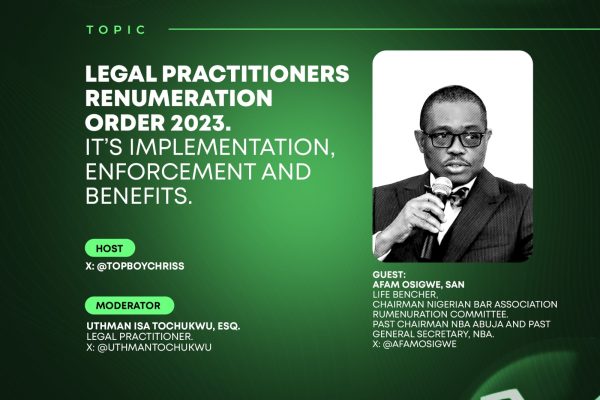 TOPIC

LEGAL PRACTITIONERS RENUMERATION ORDER 2023.
IT'S IMPLEMENTATION, ENFORCEMENT AND BENEFITS.

HOST
X: @TOPBOYCHRISS

MODERATOR
UTHMAN ISA TOCHUKWU, ESQ.
LEGAL PRACTITIONER.
X: @UTHMANTOCHUKWU

GUEST:
AFAM OSIGWE, SAN
LIFE BENCHER,
CHAIRMAN NIGERIAN BAR ASSOCIATION RUMENURATION COMMITTEE.
PAST CHAIRMAN NBA ABUJA AND PAST GENERAL SECRETARY, NBA.
X: @AFAMOSIGWE